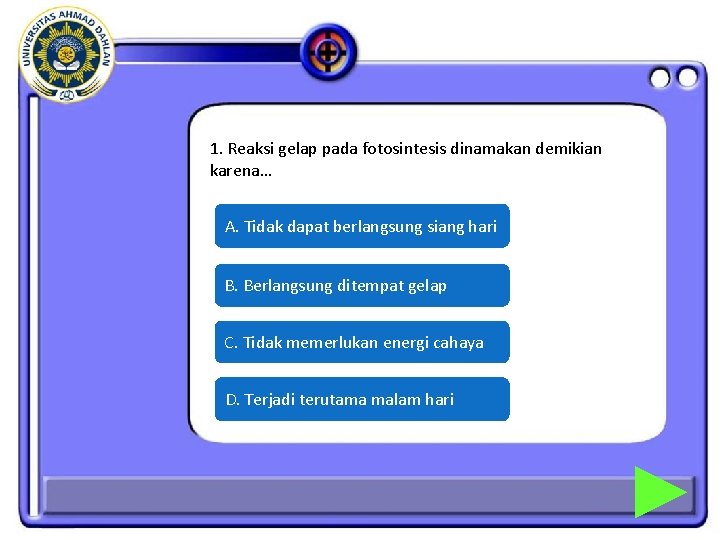 UNIVERSITAS AHMAD DAHLAN

1. Reaksi gelap pada fotosintesis dinamakan demikian karena…

A. Tidak dapat berlangsung siang hari

B. Berlangsung ditempat gelap

C. Tidak memerlukan energi cahaya

D. Terjadi terutama malam hari